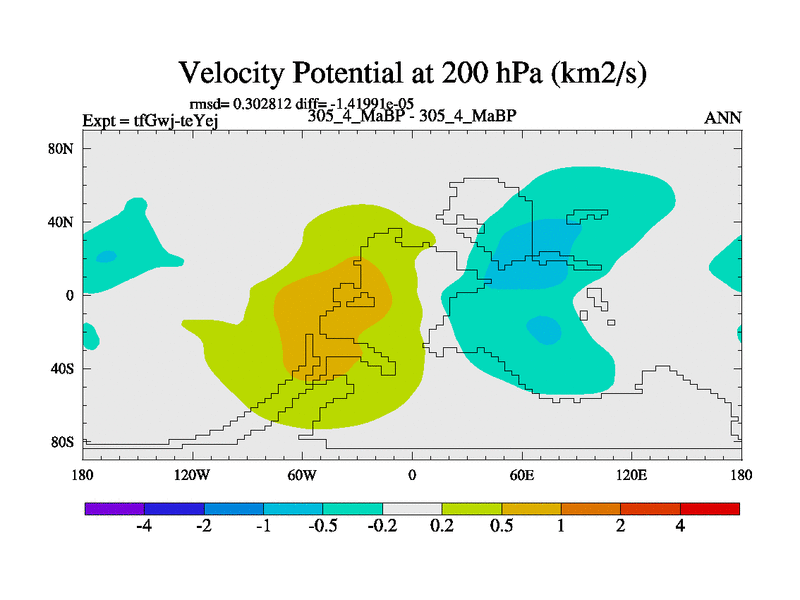 Velocity Potential at 200 hPa (km2/s)

rmsd= 0.302812 diff= -1.41991e-05

Expt = tfGwj-teYej

305_4_MaBP - 305_4_MaBP

ANN

80N
40N
0
40S
80S

180
120W
60W
0
60E
120E
180

-4
-2
-1
-0.5
-0.2
0.2
0.5
1
2
4